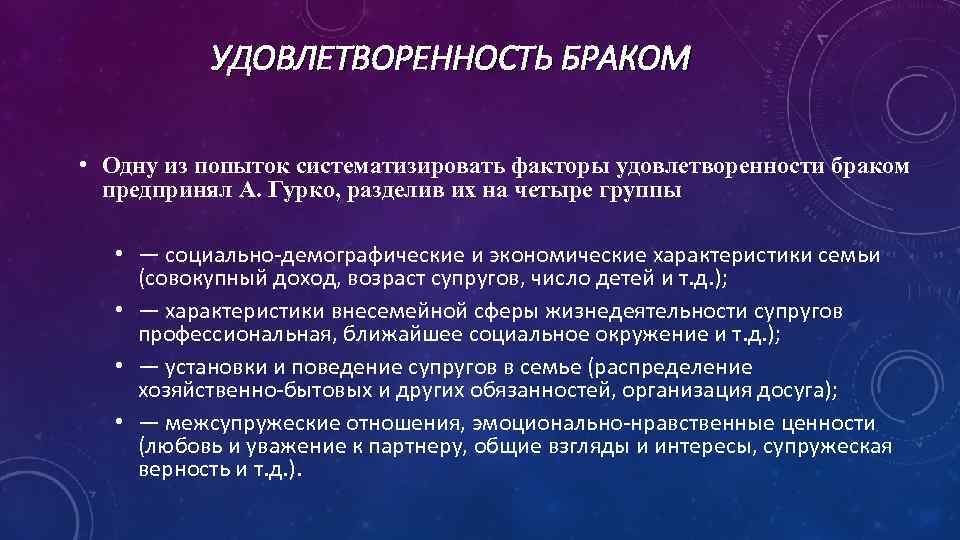 УДОВЛЕТВОРЕННОСТЬ БРАКОМ

• Одну из попыток систематизировать факторы удовлетворенности браком предпринял А. Гурко, разделив их на четыре группы

• — социально-демографические и экономические характеристики семьи (совокупный доход, возраст супругов, число детей и т.д.);

• — характеристики внесемейной сферы жизнедеятельности супругов профессиональная, ближайшее социальное окружение и т.д.);

• — установки и поведение супругов в семье (распределение хозяйственно-бытовых и других обязанностей, организация досуга);

• — межсупружеские отношения, эмоционально-нравственные ценности (любовь и уважение к партнеру, общие взгляды и интересы, супружеская верность и т.д.).